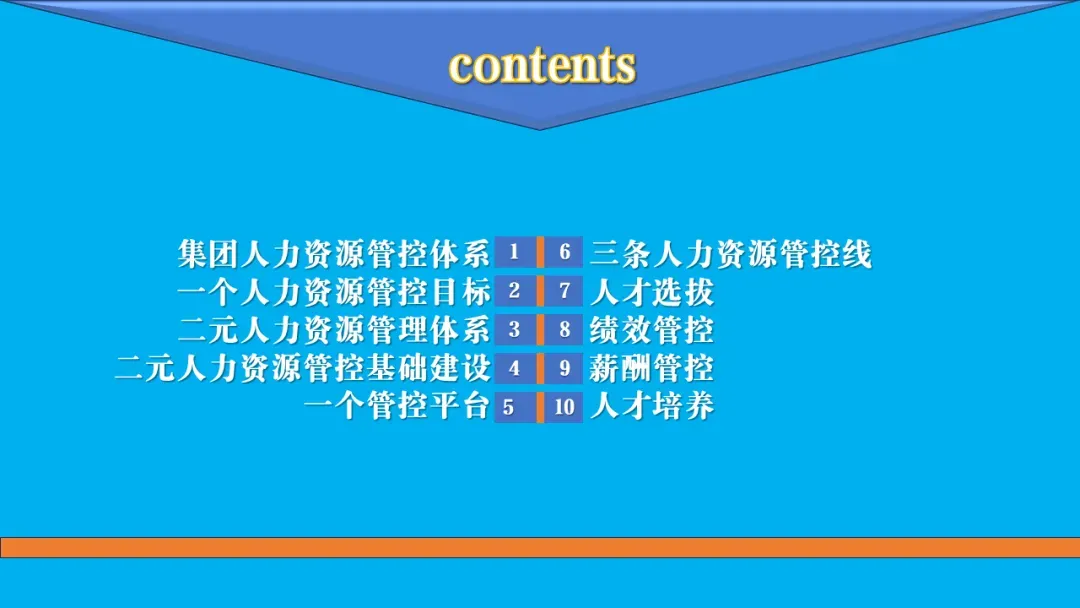 contents

集团人力资源管控体系 1
一个人力资源管控目标 2
二元人力资源管理体系 3
二元人力资源管控基础建设 4
一个管控平台 5

6 三条人力资源管控线
7 人才选拔
8 绩效管控
9 薪酬管控
10 人才培养